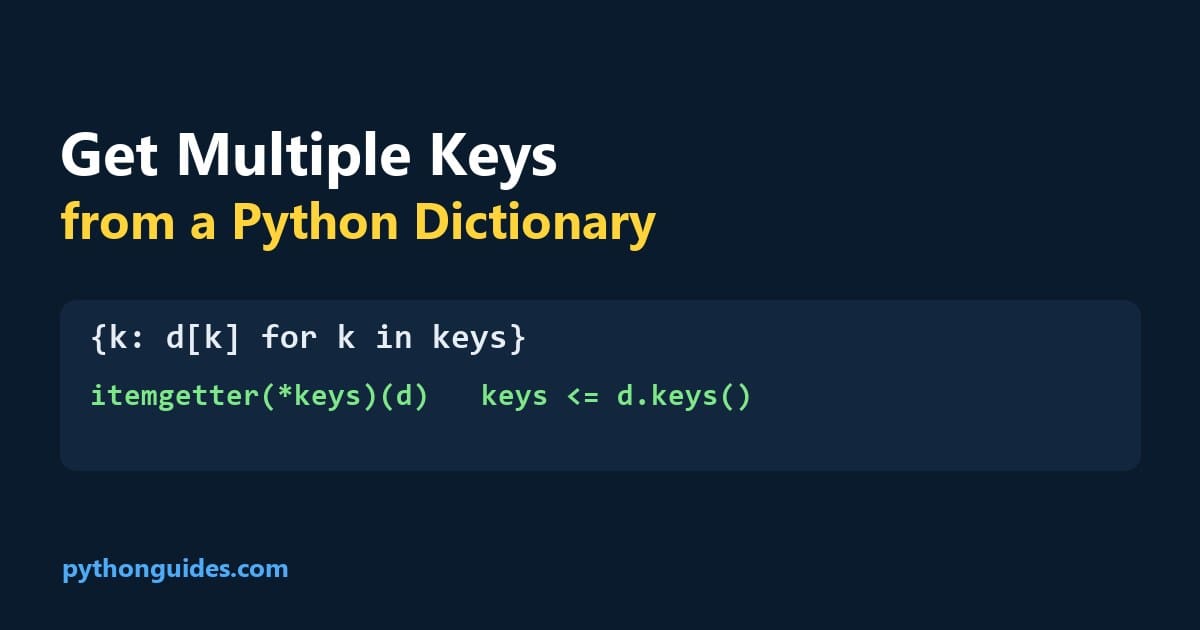 Get Multiple Keys
from a Python Dictionary

{k: d[k] for k in keys}

itemgetter(*keys)(d)   keys <= d.keys()

pythonguides.com